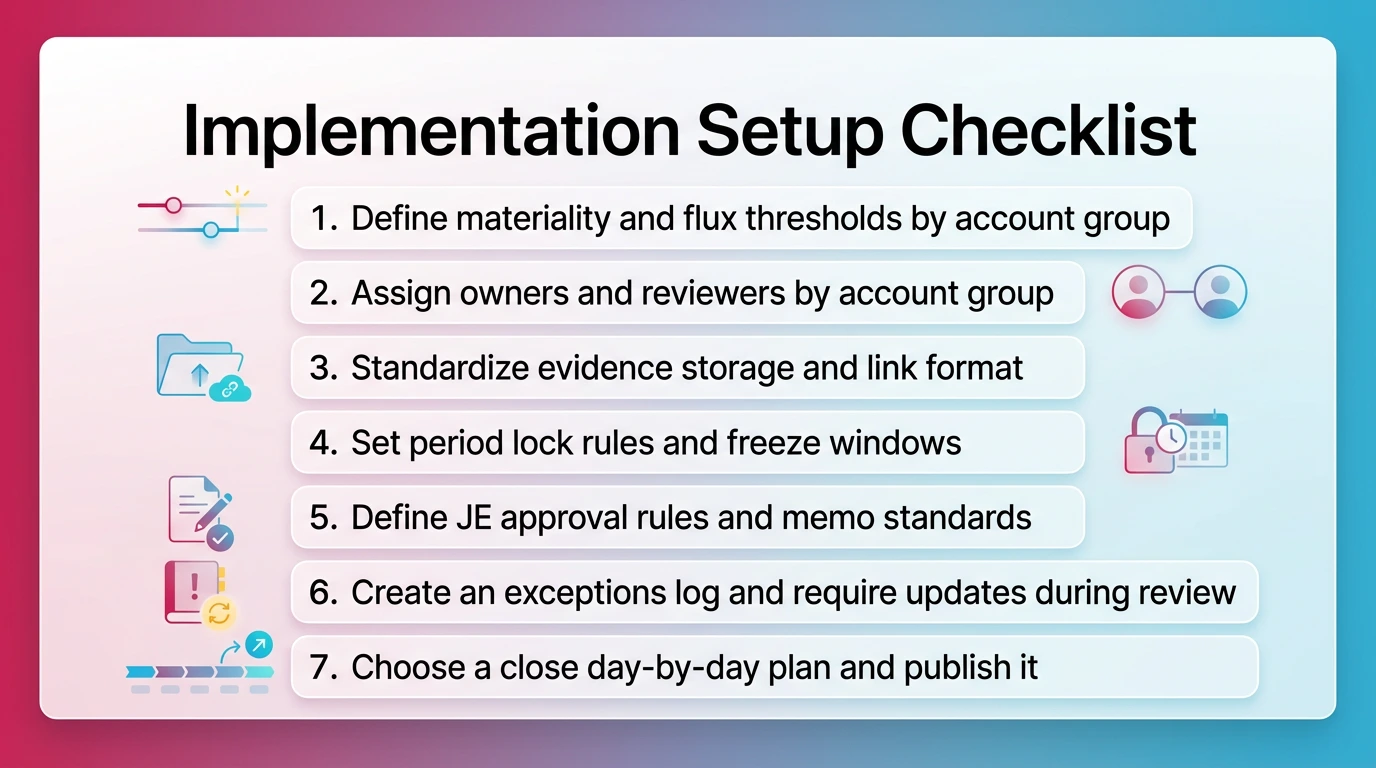 Implementation Setup Checklist

1. Define materiality and flux thresholds by account group

2. Assign owners and reviewers by account group

3. Standardize evidence storage and link format

4. Set period lock rules and freeze windows

5. Define JE approval rules and memo standards

6. Create an exceptions log and require updates during review

7. Choose a close day-by-day plan and publish it